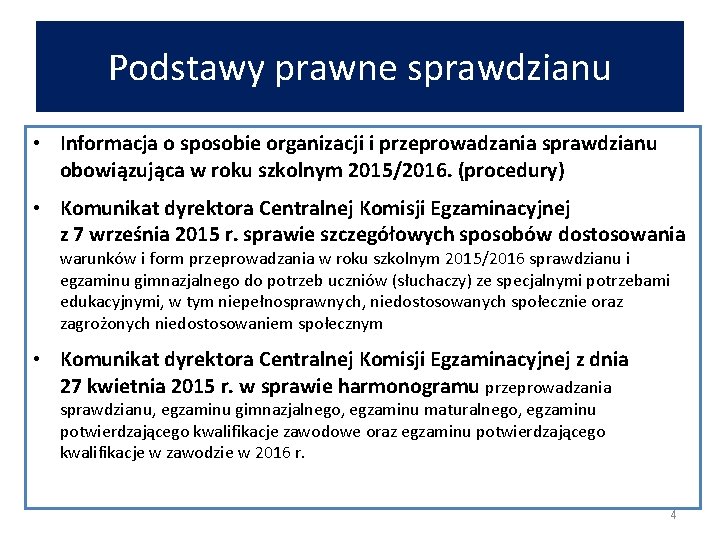 Podstawy prawne sprawdzianu

• Informacja o sposobie organizacji i przeprowadzania sprawdzianu obowiązująca w roku szkolnym 2015/2016. (procedury)

• Komunikat dyrektora Centralnej Komisji Egzaminacyjnej z 7 września 2015 r. sprawie szczegółowych sposobów dostosowania warunków i form przeprowadzania w roku szkolnym 2015/2016 sprawdzianu i egzaminu gimnazjalnego do potrzeb uczniów (słuchaczy) ze specjalnymi potrzebami edukacyjnymi, w tym niepełnosprawnych, niedostosowanych społecznie oraz zagrożonych niedostosowaniem społecznym

• Komunikat dyrektora Centralnej Komisji Egzaminacyjnej z dnia 27 kwietnia 2015 r. w sprawie harmonogramu przeprowadzania sprawdzianu, egzaminu gimnazjalnego, egzaminu maturalnego, egzaminu potwierdzającego kwalifikacje zawodowe oraz egzaminu potwierdzającego kwalifikacje w zawodzie w 2016 r.

4